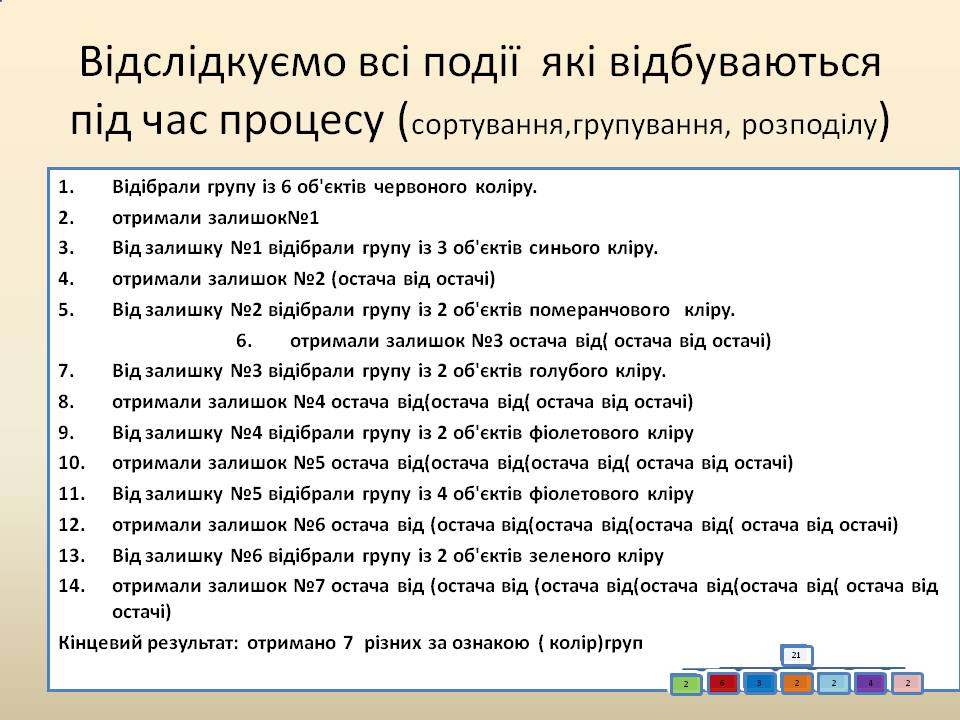 Відслідкуємо всі події які відбуваються під час процесу (сортування,групування, розподілу)

1. Відібрали групу із 6 об'єктів червоного коліру.
2. отримали залишок№1
3. Від залишку №1 відібрали групу із 3 об'єктів синього кліру.
4. отримали залишок №2 (остача від остачі)
5. Від залишку №2 відібрали групу із 2 об'єктів померанчового кліру.
6. отримали залишок №3 остача від( остача від остачі)
7. Від залишку №3 відібрали групу із 2 об'єктів голубого кліру.
8. отримали залишок №4 остача від(остача від( остача від остачі)
9. Від залишку №4 відібрали групу із 2 об'єктів фіолетового кліру
10. отримали залишок №5 остача від(остача від(остача від( остача від остачі)
11. Від залишку №5 відібрали групу із 4 об'єктів фіолетового кліру
12. отримали залишок №6 остача від (остача від(остача від(остача від( остача від остачі)
13. Від залишку №6 відібрали групу із 2 об'єктів зеленого кліру
14. отримали залишок №7 остача від (остача від (остача від(остача від(остача від( остача від остачі)

Кінцевий результат: отримано 7 різних за ознакою ( колір)груп

21

2 6 3 2 2 4 2